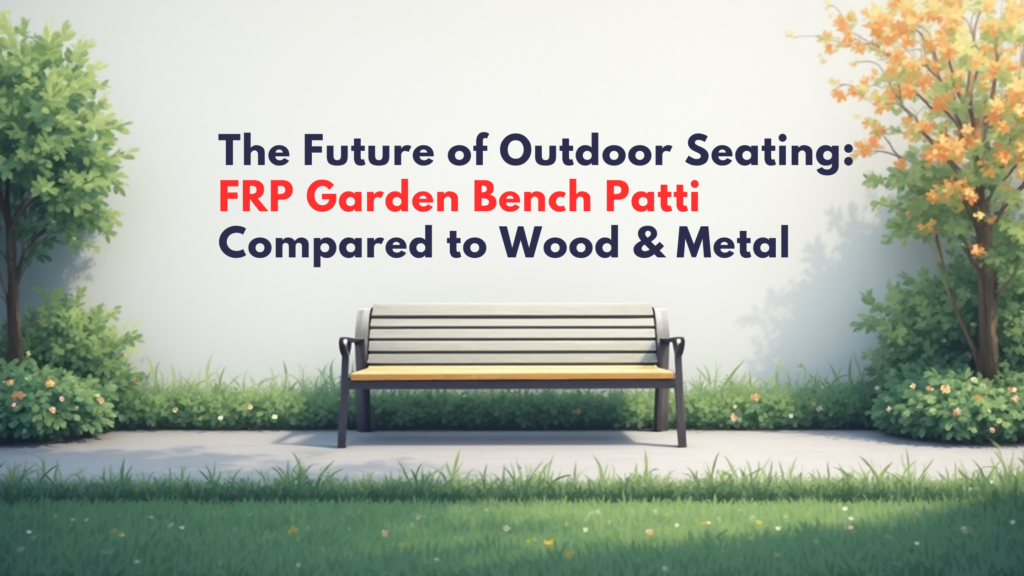 The Future of Outdoor Seating:
FRP Garden Bench Patti
Compared to Wood & Metal